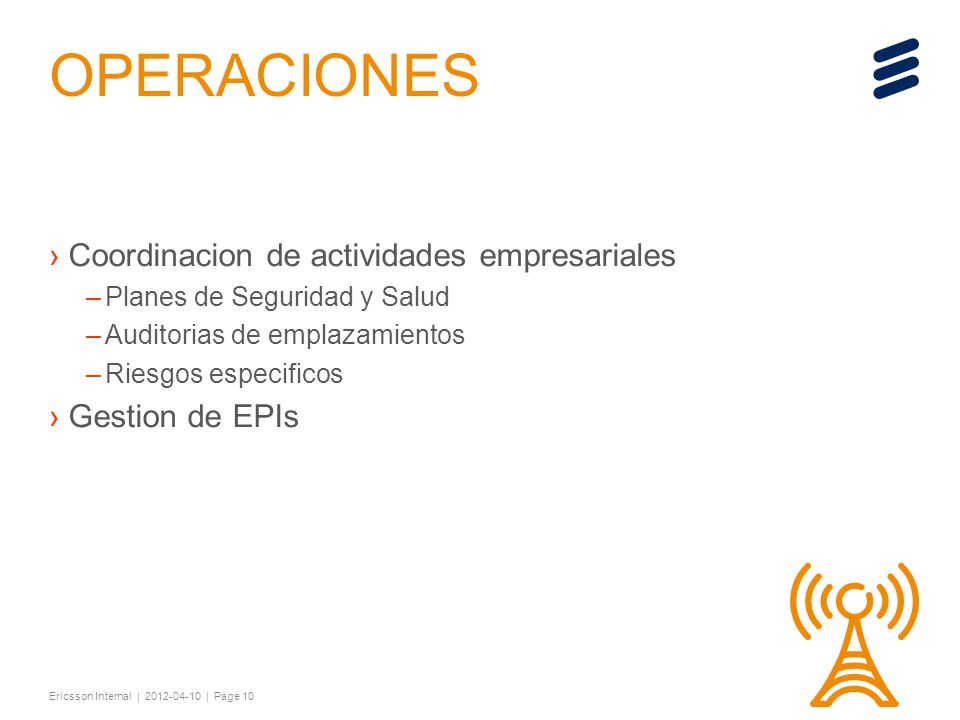 OPERACIONES

› Coordinacion de actividades empresariales

– Planes de Seguridad y Salud

– Auditorias de emplazamientos

– Riesgos especificos

› Gestion de EPIs

Ericsson Internal | 2012-04-10 | Page 10